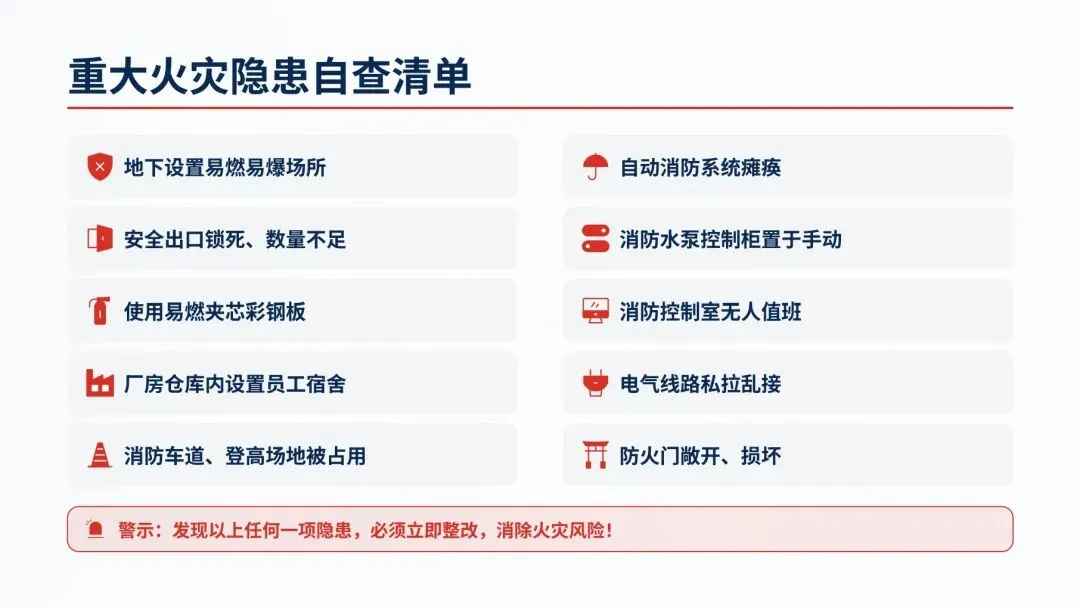 重大火灾隐患自查清单

地下设置易燃易爆场所

安全出口锁死、数量不足

使用易燃夹芯彩钢板

厂房仓库内设置员工宿舍

消防车道、登高场地被占用

自动消防系统瘫痪

消防水泵控制柜置于手动

消防控制室无人值班

电气线路私拉乱接

防火门敞开、损坏

警示：发现以上任何一项隐患，必须立即整改，消除火灾风险！